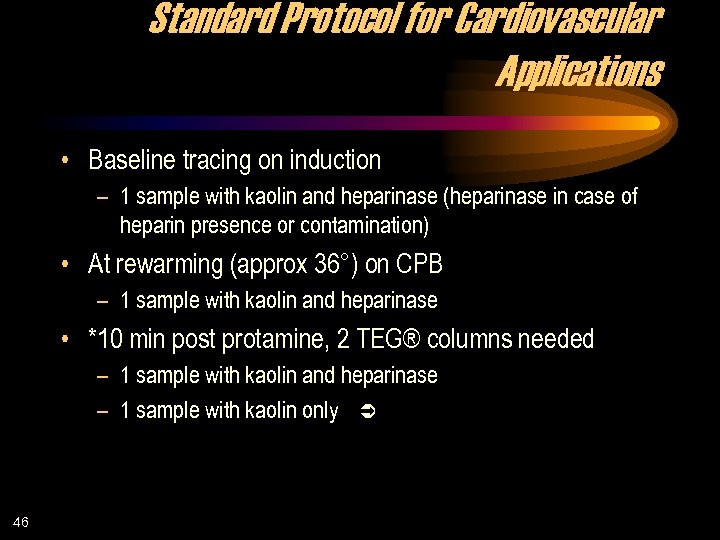 Standard Protocol for Cardiovascular Applications

• Baseline tracing on induction
– 1 sample with kaolin and heparinase (heparinase in case of heparin presence or contamination)

• At rewarming (approx 36°) on CPB
– 1 sample with kaolin and heparinase

• *10 min post protamine, 2 TEG® columns needed
– 1 sample with kaolin and heparinase
– 1 sample with kaolin only ➲

46